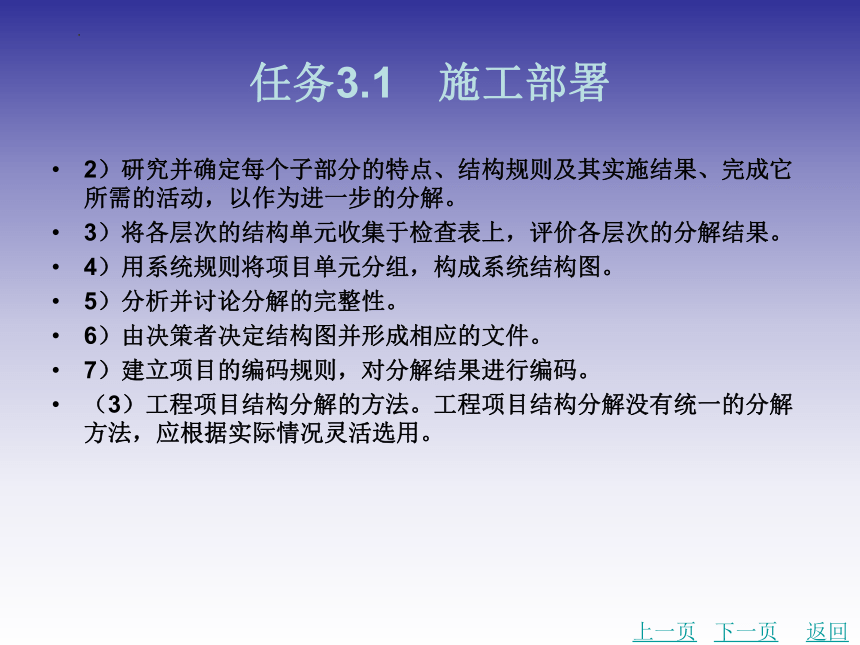 任务3.1　施工部署

• 2）研究并确定每个子部分的特点、结构规则及其实施结果、完成它所需的活动，以作为进一步的分解。
• 3）将各层次的结构单元收集于检查表上，评价各层次的分解结果。
• 4）用系统规则将项目单元分组，构成系统结构图。
• 5）分析并讨论分解的完整性。
• 6）由决策者决定结构图并形成相应的文件。
• 7）建立项目的编码规则，对分解结果进行编码。
• （3）工程项目结构分解的方法。工程项目结构分解没有统一的分解方法，应根据实际情况灵活选用。

上一页　下一页　返回